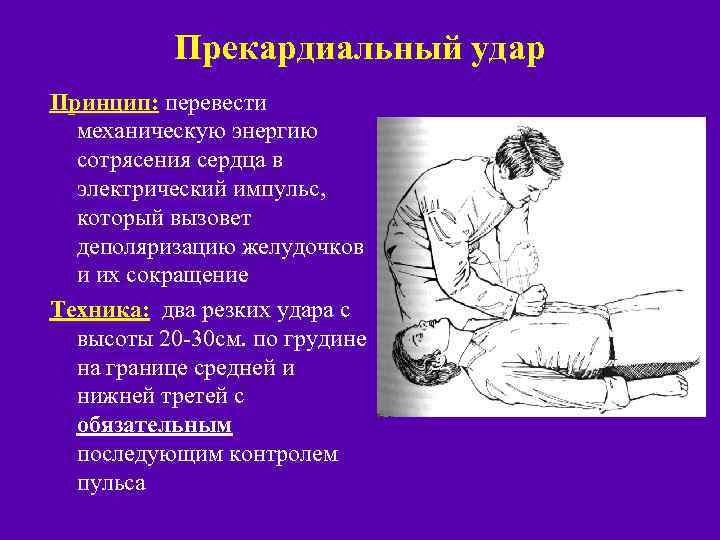 Прекардиальный удар

Принцип: перевести механическую энергию сотрясения сердца в электрический импульс, который вызовет деполяризацию желудочков и их сокращение

Техника: два резких удара с высоты 20-30см. по грудине на границе средней и нижней третей с обязательным последующим контролем пульса